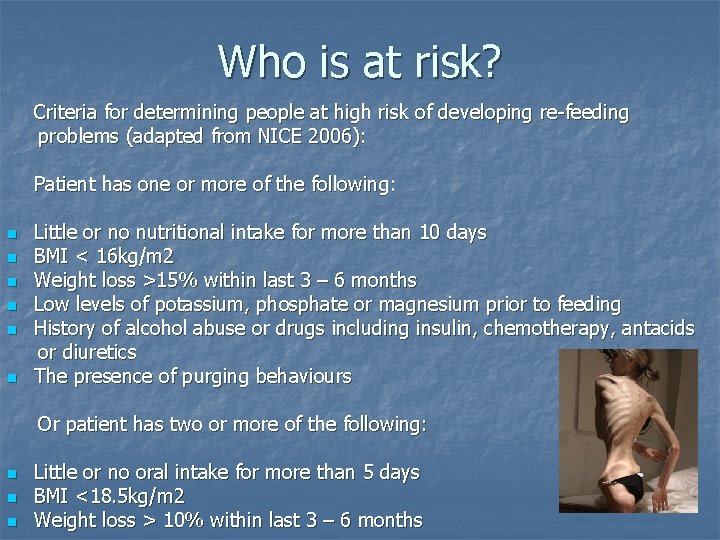 Who is at risk?

Criteria for determining people at high risk of developing re-feeding problems (adapted from NICE 2006):

Patient has one or more of the following:

- Little or no nutritional intake for more than 10 days
- BMI < 16kg/m2
- Weight loss >15% within last 3 – 6 months
- Low levels of potassium, phosphate or magnesium prior to feeding
- History of alcohol abuse or drugs including insulin, chemotherapy, antacids or diuretics
- The presence of purging behaviours

Or patient has two or more of the following:

- Little or no oral intake for more than 5 days
- BMI <18.5kg/m2
- Weight loss > 10% within last 3 – 6 months